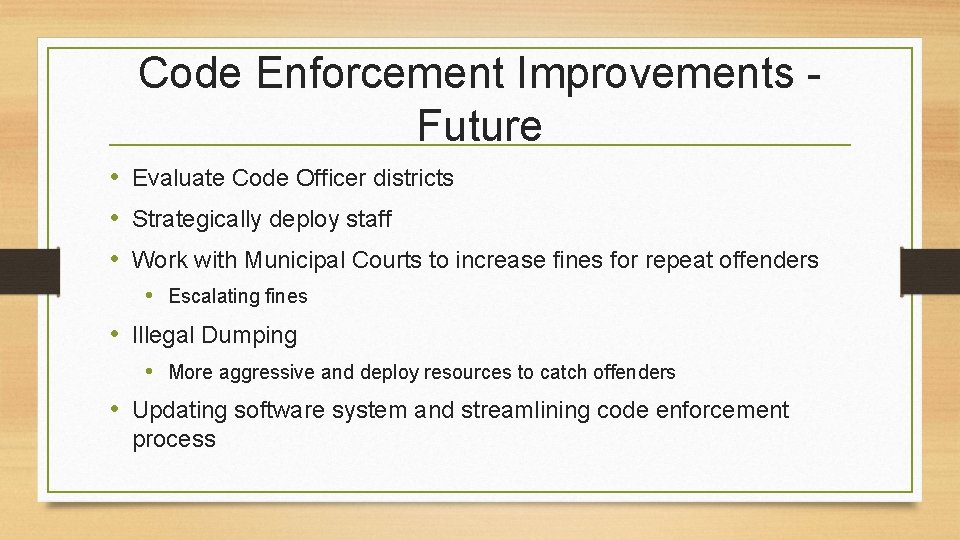 Code Enforcement Improvements - Future

• Evaluate Code Officer districts
• Strategically deploy staff
• Work with Municipal Courts to increase fines for repeat offenders
  • Escalating fines
• Illegal Dumping
  • More aggressive and deploy resources to catch offenders
• Updating software system and streamlining code enforcement process